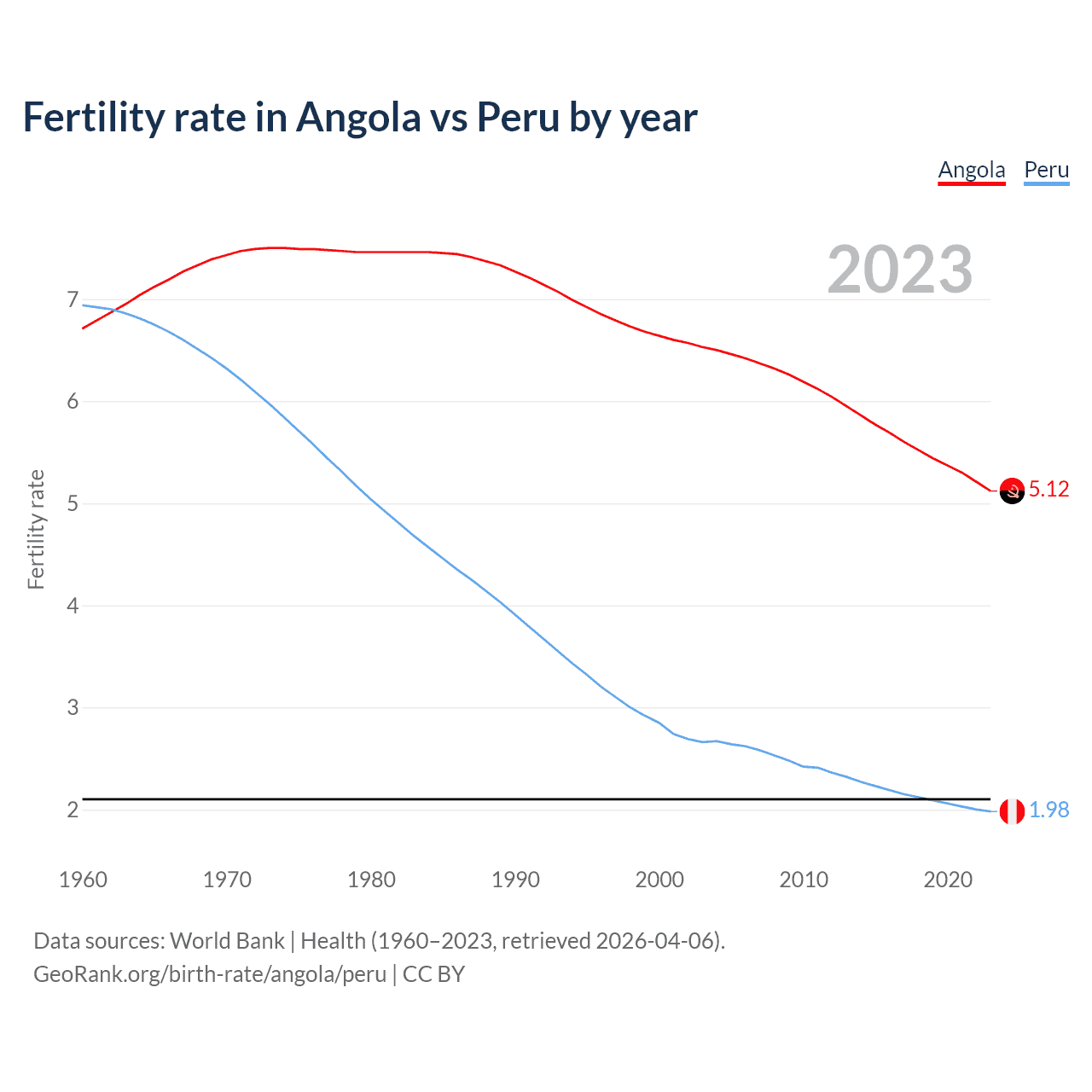 Fertility rate in Angola vs Peru by year

Angola Peru

2023

Fertility rate

7
6
5
4
3
2

5.12
1.98

1960 1970 1980 1990 2000 2010 2020

Data sources: World Bank | Health (1960–2023, retrieved 2026-04-06).
GeoRank.org/birth-rate/angola/peru | CC BY